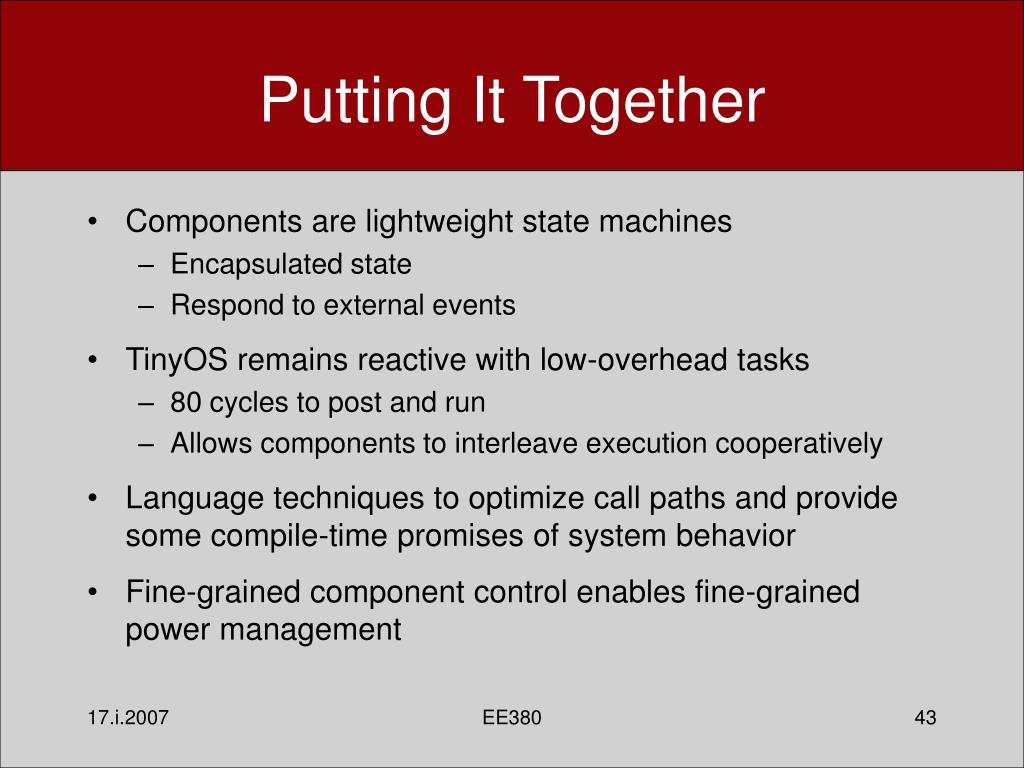 Putting It Together

• Components are lightweight state machines
– Encapsulated state
– Respond to external events

• TinyOS remains reactive with low-overhead tasks
– 80 cycles to post and run
– Allows components to interleave execution cooperatively

• Language techniques to optimize call paths and provide some compile-time promises of system behavior

• Fine-grained component control enables fine-grained power management

17.i.2007

EE380

43